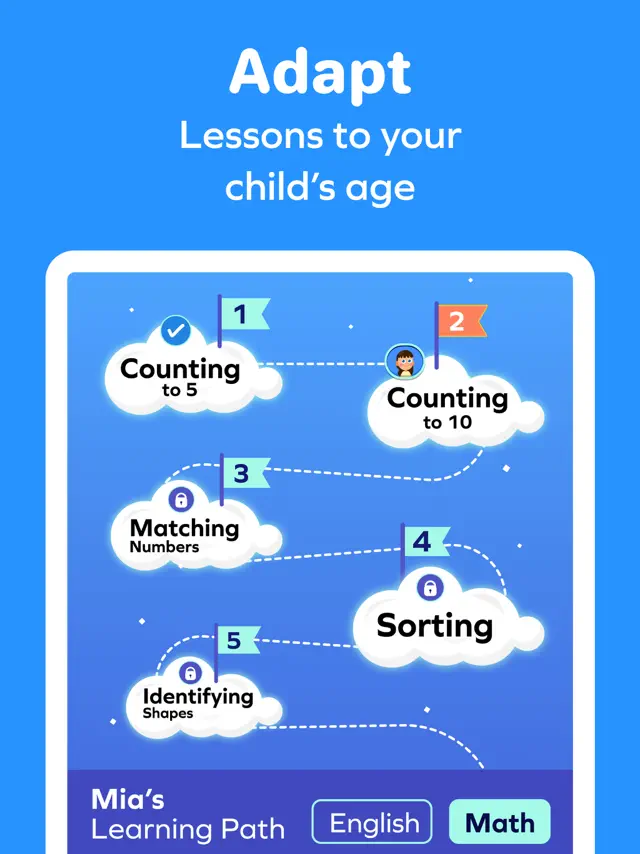 Adapt
Lessons to your child's age

1
Counting to 5

2
Counting to 10

3
Matching Numbers

4
Sorting

5
Identifying Shapes

Mia's Learning Path
English
Math